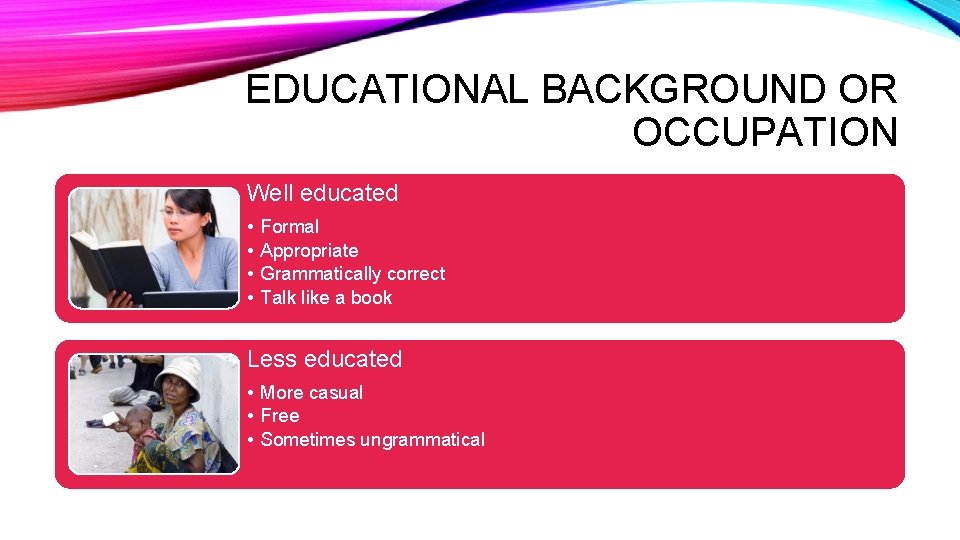 EDUCATIONAL BACKGROUND OR OCCUPATION

Well educated

• Formal
• Appropriate
• Grammatically correct
• Talk like a book

Less educated

• More casual
• Free
• Sometimes ungrammatical